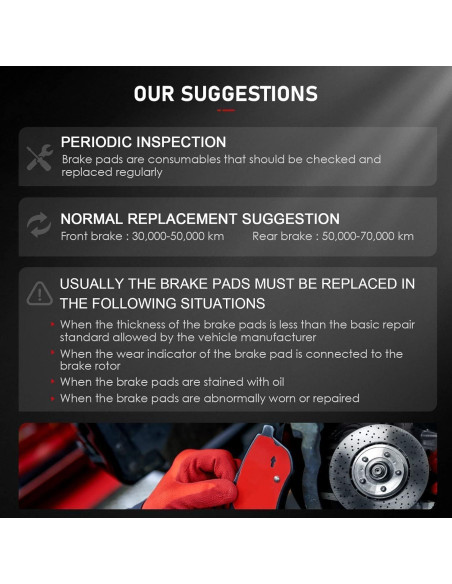 OUR SUGGESTIONS

PERIODIC INSPECTION
Brake pads are consumables that should be checked and replaced regularly

NORMAL REPLACEMENT SUGGESTION
Front brake : 30,000-50,000 km    Rear brake : 50,000-70,000 km

USUALLY THE BRAKE PADS MUST BE REPLACED IN THE FOLLOWING SITUATIONS
• When the thickness of the brake pads is less than the basic repair standard allowed by the vehicle manufacturer
• When the wear indicator of the brake pad is connected to the brake rotor
• When the brake pads are stained with oil
• When the brake pads are abnormally worn or repaired